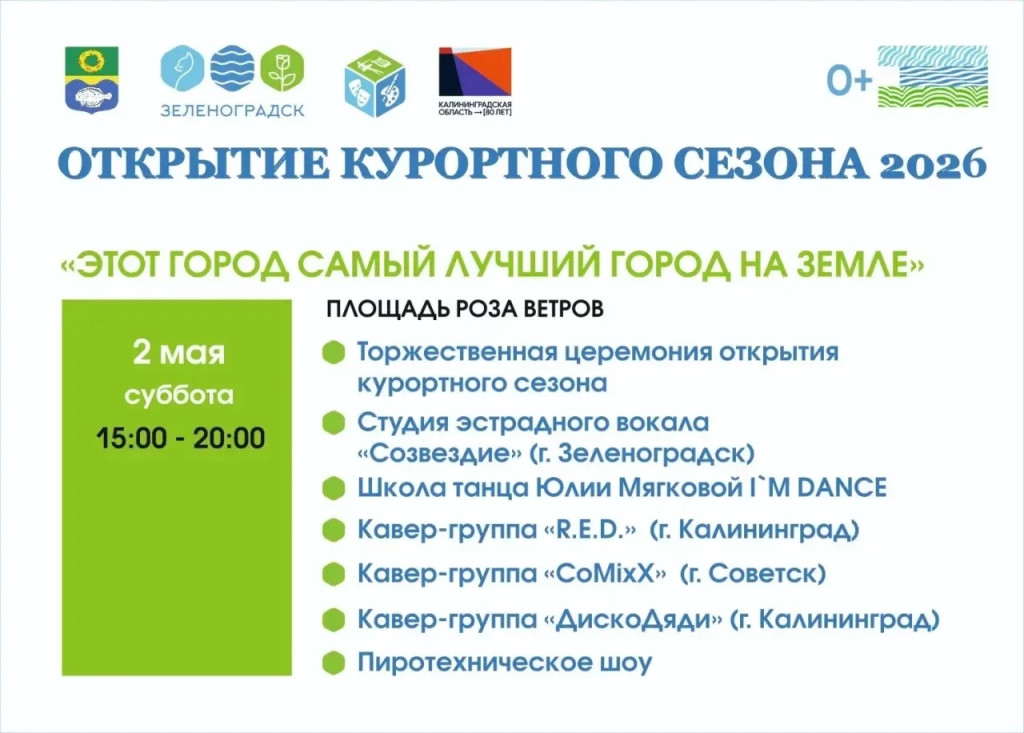 ЗЕЛЕНОГРАДСК

КАЛИНИНГРАДСКАЯ ОБЛАСТЬ → [80 ЛЕТ]

0+

ОТКРЫТИЕ КУРОРТНОГО СЕЗОНА 2026

«ЭТОТ ГОРОД САМЫЙ ЛУЧШИЙ ГОРОД НА ЗЕМЛЕ»

2 мая
суббота
15:00 - 20:00

ПЛОЩАДЬ РОЗА ВЕТРОВ

Торжественная церемония открытия курортного сезона

Студия эстрадного вокала «Созвездие» (г. Зеленоградск)

Школа танца Юлии Мягковой I`M DANCE

Кавер-группа «R.E.D.» (г. Калининград)

Кавер-группа «CoMixX» (г. Советск)

Кавер-группа «ДискоДяди» (г. Калининград)

Пиротехническое шоу